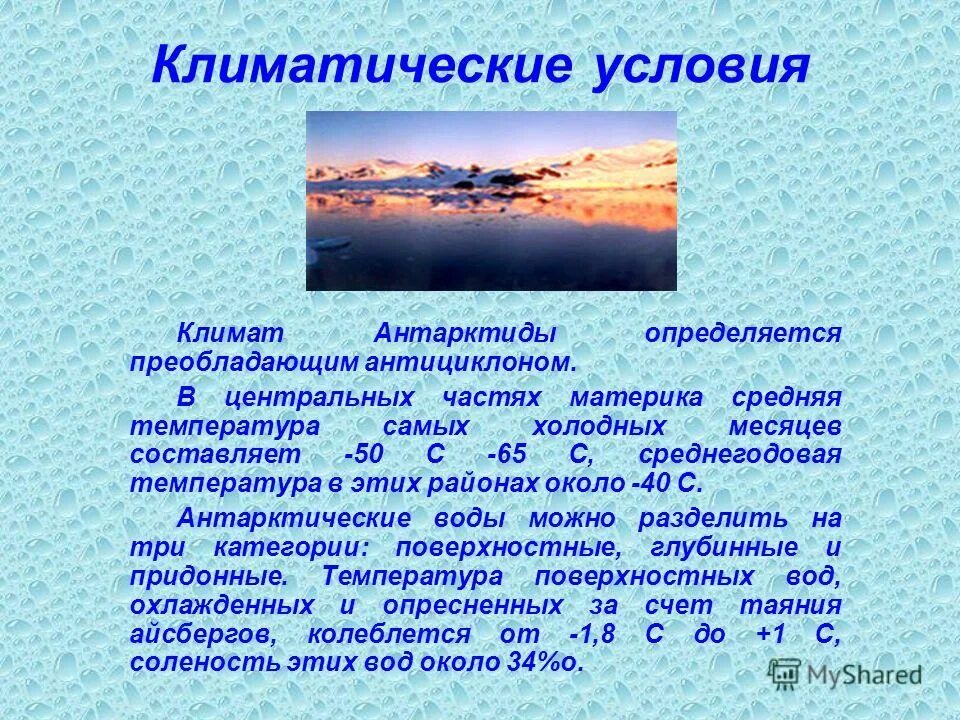 Климатические условия

Климат Антарктиды определяется преобладающим антициклоном.

В центральных частях материка средняя температура самых холодных месяцев составляет -50 С -65 С, среднегодовая температура в этих районах около -40 С.

Антарктические воды можно разделить на три категории: поверхностные, глубинные и придонные. Температура поверхностных вод, охлажденных и опресненных за счет таяния айсбергов, колеблется от -1,8 С до +1 С, соленость этих вод около 34%о.

MyShared